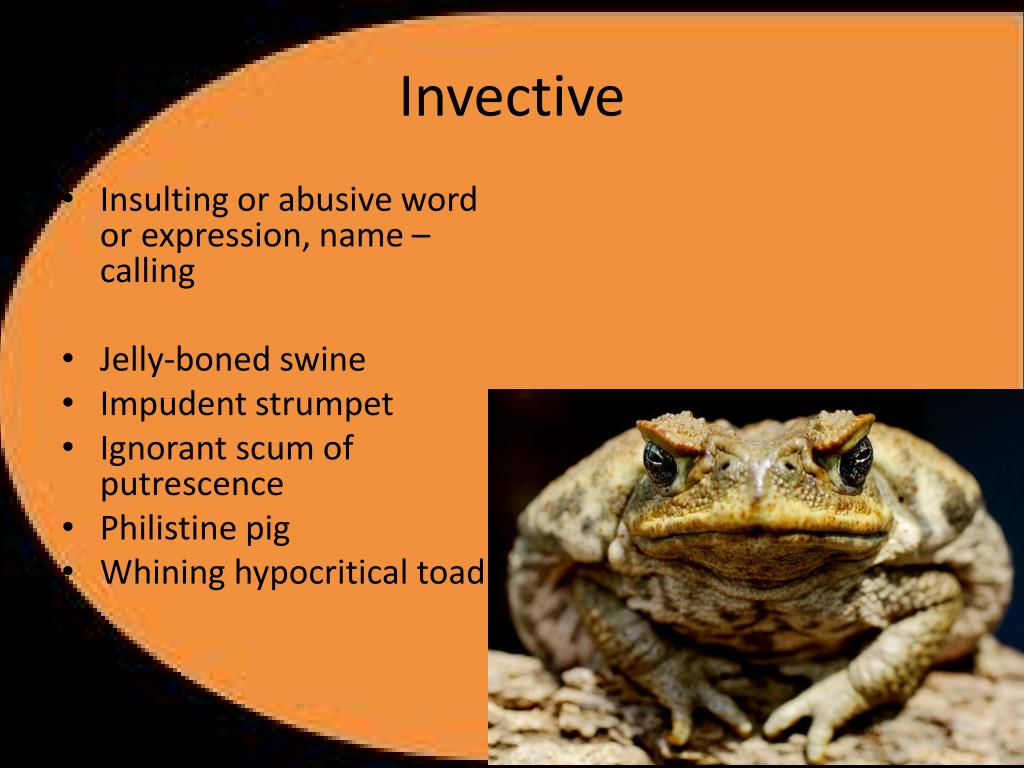 Invective

• Insulting or abusive word or expression, name – calling

• Jelly-boned swine
• Impudent strumpet
• Ignorant scum of putrescence
• Philistine pig
• Whining hypocritical toad